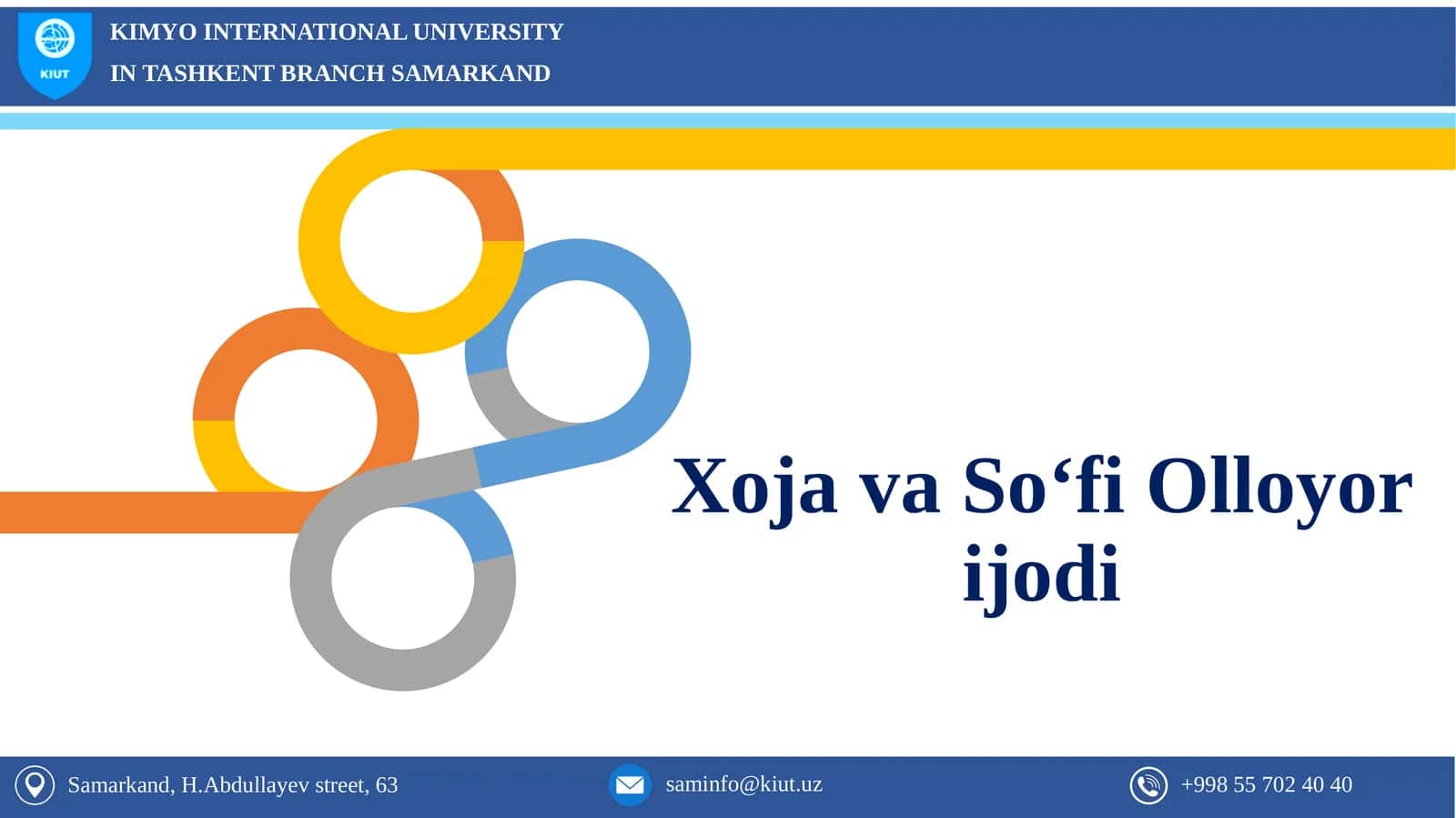 KIUT
KIMYO INTERNATIONAL UNIVERSITY
IN TASHKENT BRANCH SAMARKAND

Xoja va So‘fi Olloyor ijodi

Samarkand, H.Abdullayev street, 63
saminfo@kiut.uz
+998 55 702 40 40